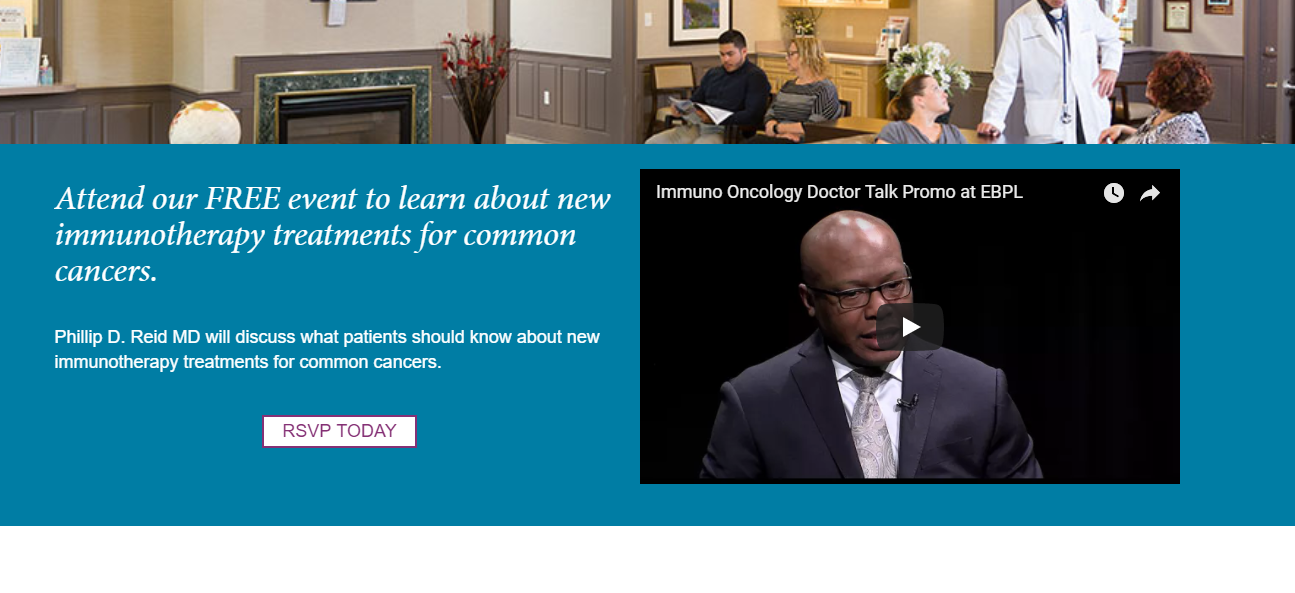 Attend our FREE event to learn about new immunotherapy treatments for common cancers.

Phillip D. Reid MD will discuss what patients should know about new immunotherapy treatments for common cancers.

RSVP TODAY

Immuno Oncology Doctor Talk Promo at EBPL